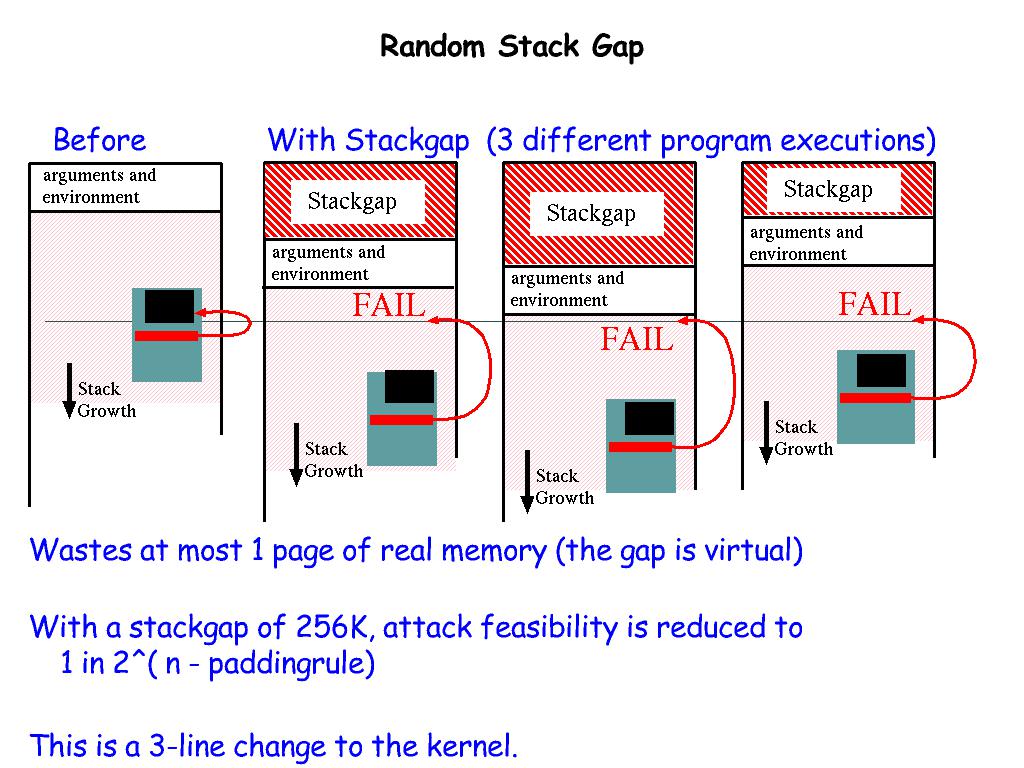 Random Stack Gap

Before

With Stackgap (3 different program executions)

arguments and environment

Stack Growth

Stackgap

arguments and environment

FAIL

Stack Growth

Stackgap

arguments and environment

FAIL

Stack Growth

Stackgap

arguments and environment

FAIL

Stack Growth

Wastes at most 1 page of real memory (the gap is virtual)

With a stackgap of 256K, attack feasibility is reduced to 1 in 2^( n - paddingrule)

This is a 3-line change to the kernel.